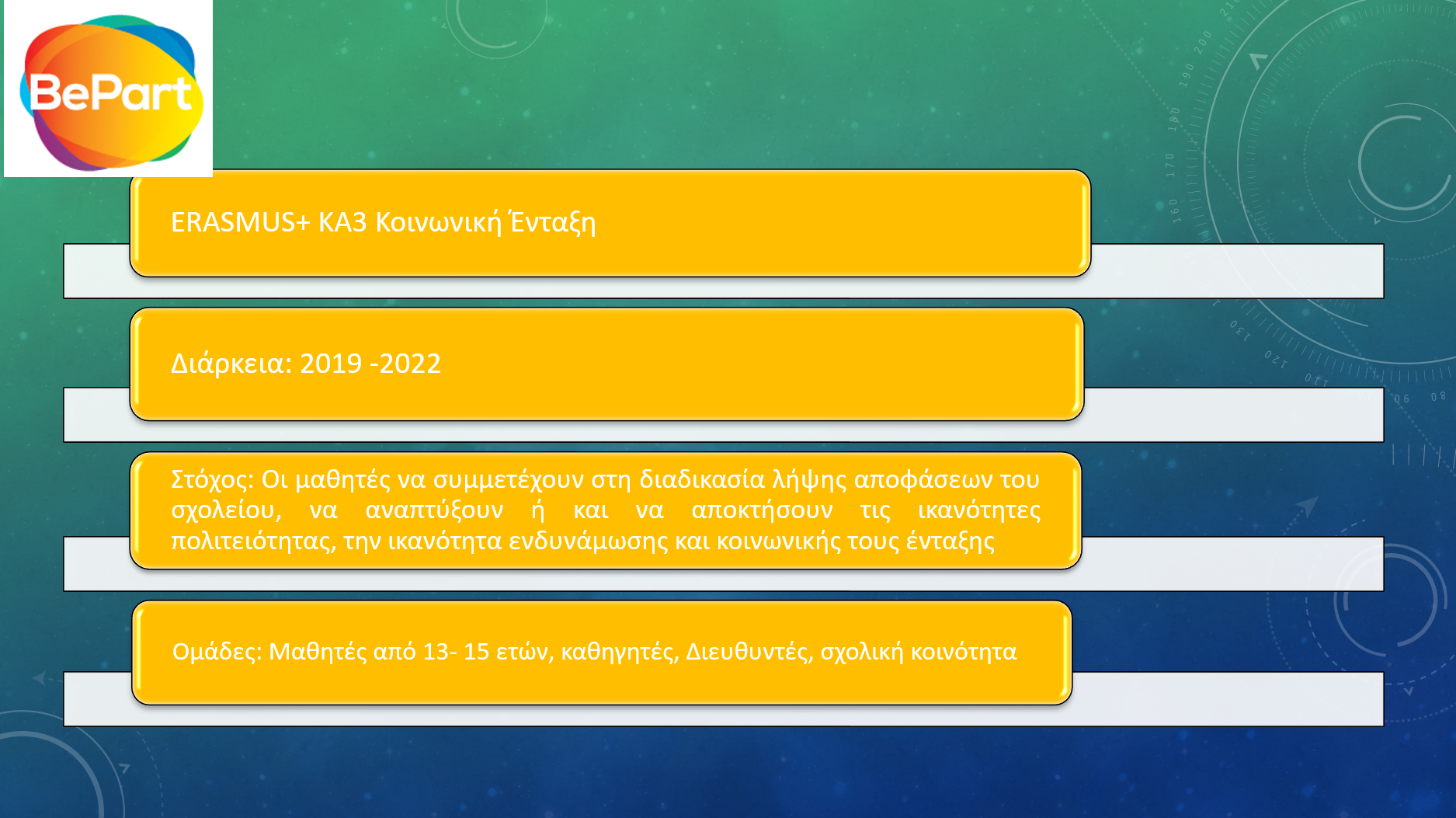 BePart

ERASMUS+ KA3 Κοινωνική Ένταξη

Διάρκεια: 2019 -2022

Στόχος: Οι μαθητές να συμμετέχουν στη διαδικασία λήψης αποφάσεων του σχολείου, να αναπτύξουν ή και να αποκτήσουν τις ικανότητες πολιτειότητας, την ικανότητα ενδυνάμωσης και κοινωνικής τους ένταξης

Ομάδες: Μαθητές από 13- 15 ετών, καθηγητές, Διευθυντές, σχολική κοινότητα